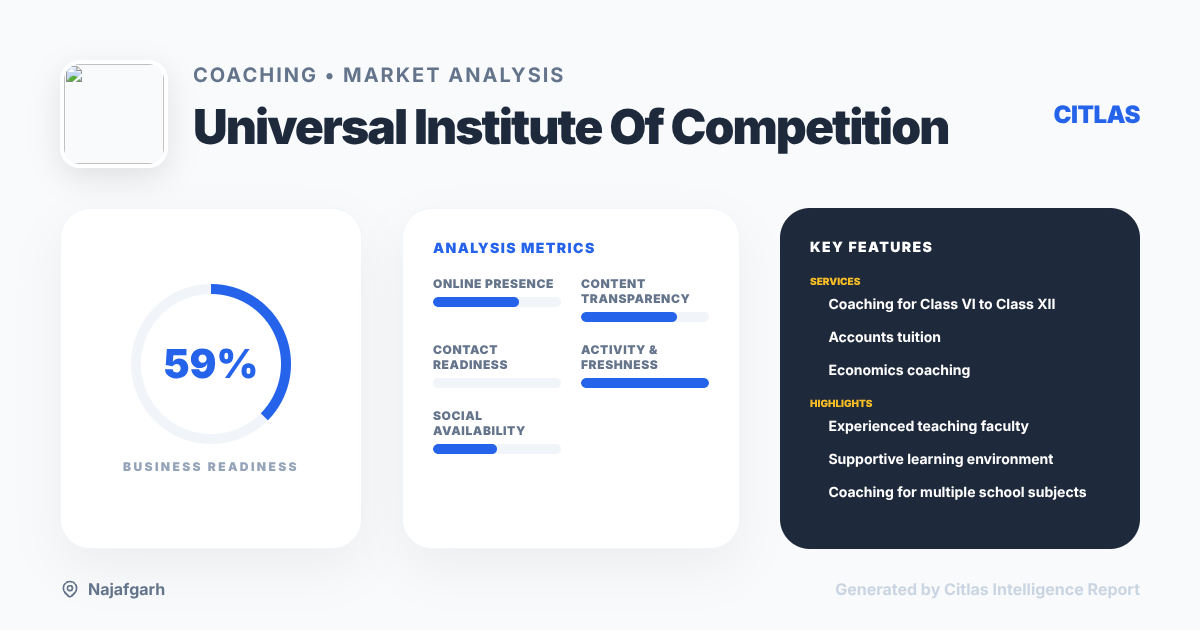 COACHING • MARKET ANALYSIS

Universal Institute Of Competition

CITLAS

59%

BUSINESS READINESS

ANALYSIS METRICS

ONLINE PRESENCE

CONTENT TRANSPARENCY

CONTACT READINESS

ACTIVITY & FRESHNESS

SOCIAL AVAILABILITY

KEY FEATURES

SERVICES

Coaching for Class VI to Class XII

Accounts tuition

Economics coaching

HIGHLIGHTS

Experienced teaching faculty

Supportive learning environment

Coaching for multiple school subjects

Najafgarh

Generated by Citlas Intelligence Report